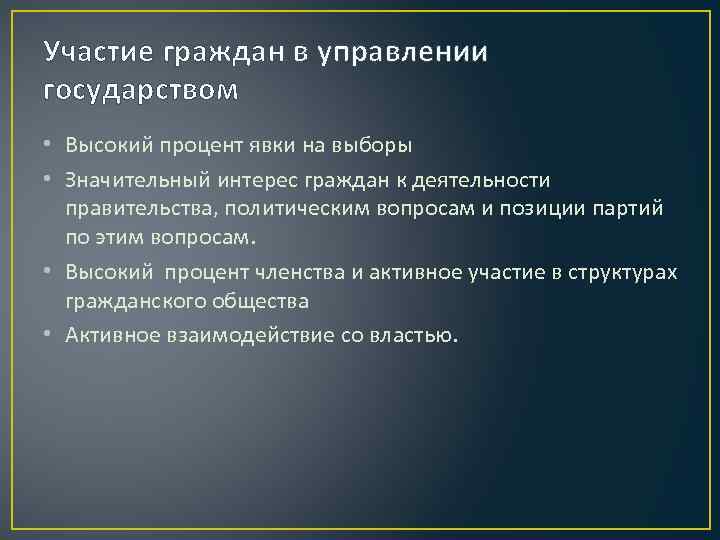 Участие граждан в управлении государством

• Высокий процент явки на выборы
• Значительный интерес граждан к деятельности правительства, политическим вопросам и позиции партий по этим вопросам.
• Высокий процент членства и активное участие в структурах гражданского общества
• Активное взаимодействие со властью.